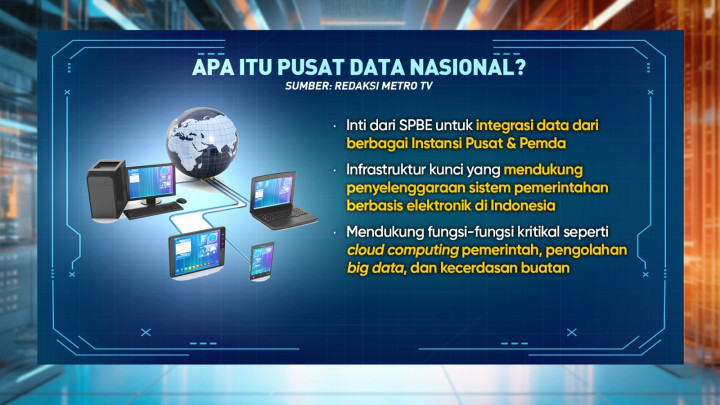 APA ITU PUSAT DATA NASIONAL?
SUMBER: REDAKSI METRO TV

· Inti dari SPBE untuk integrasi data dari berbagai Instansi Pusat & Pemda

· Infrastruktur kunci yang mendukung penyelenggaraan sistem pemerintahan berbasis elektronik di Indonesia

· Mendukung fungsi-fungsi kritikal seperti cloud computing pemerintah, pengolahan big data, dan kecerdasan buatan